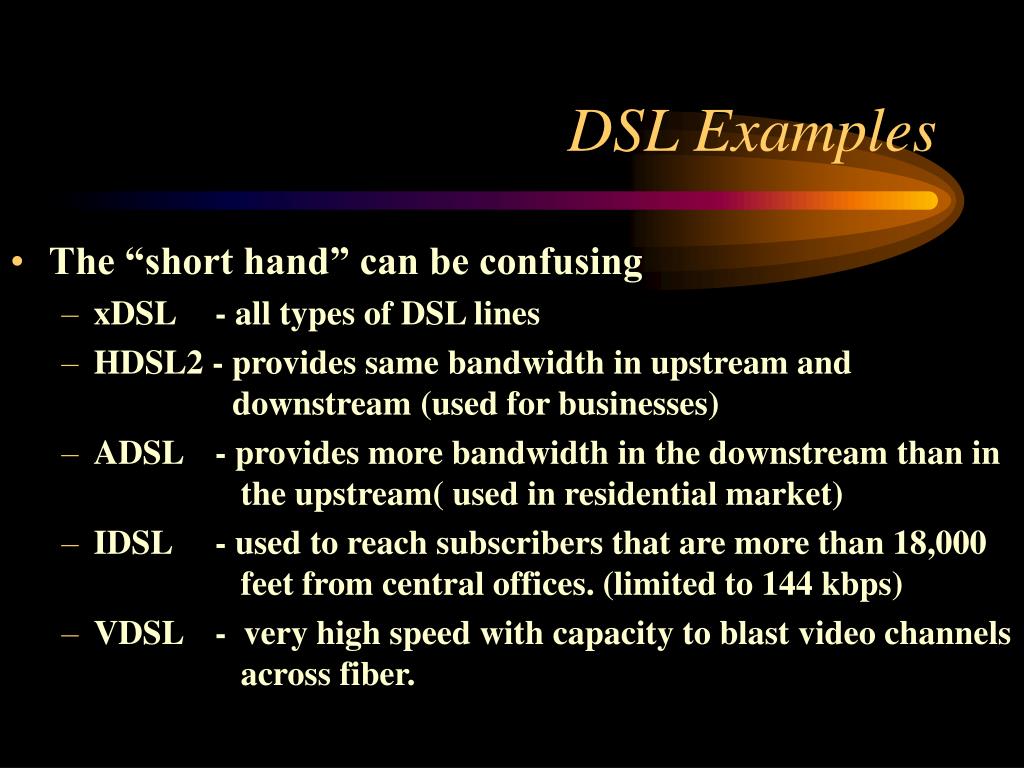 DSL Examples

• The “short hand” can be confusing
– xDSL - all types of DSL lines
– HDSL2 - provides same bandwidth in upstream and downstream (used for businesses)
– ADSL - provides more bandwidth in the downstream than in the upstream( used in residential market)
– IDSL - used to reach subscribers that are more than 18,000 feet from central offices. (limited to 144 kbps)
– VDSL - very high speed with capacity to blast video channels across fiber.